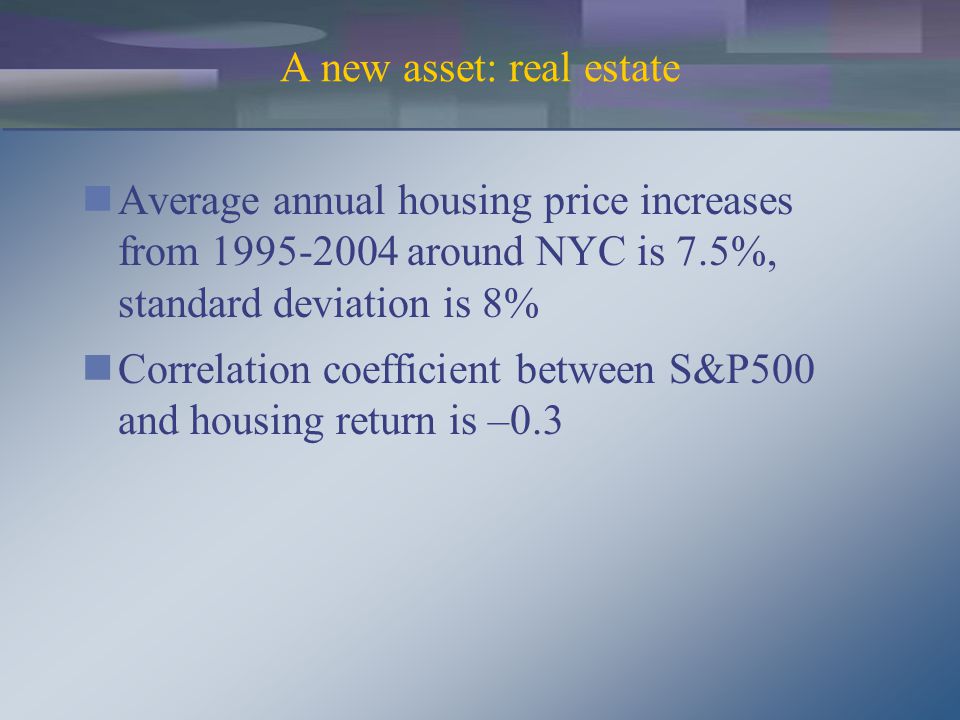 A new asset: real estate

Average annual housing price increases from 1995-2004 around NYC is 7.5%, standard deviation is 8%

Correlation coefficient between S&P500 and housing return is –0.3